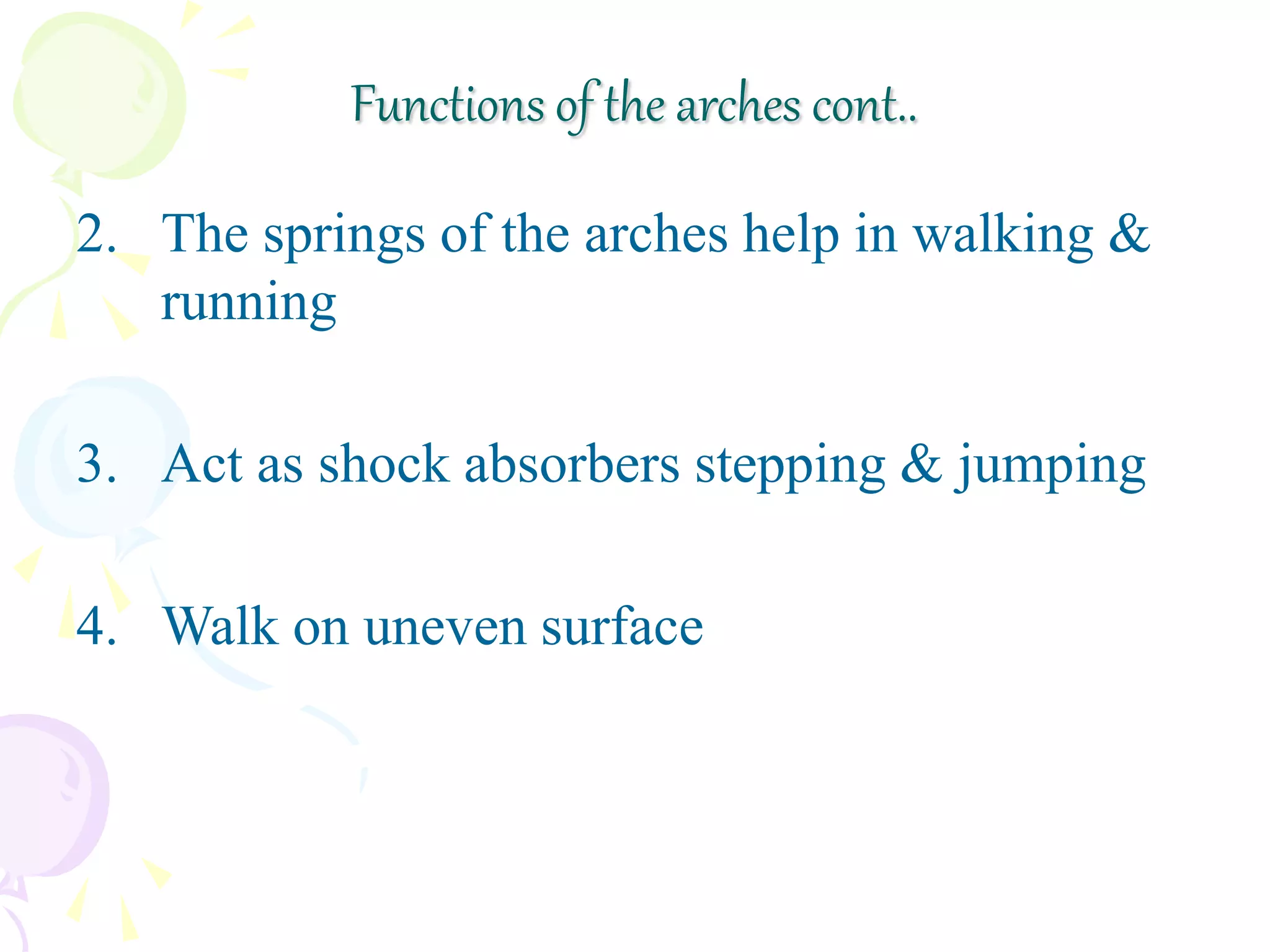 Functions of the arches cont..

2. The springs of the arches help in walking & running

3. Act as shock absorbers stepping & jumping

4. Walk on uneven surface